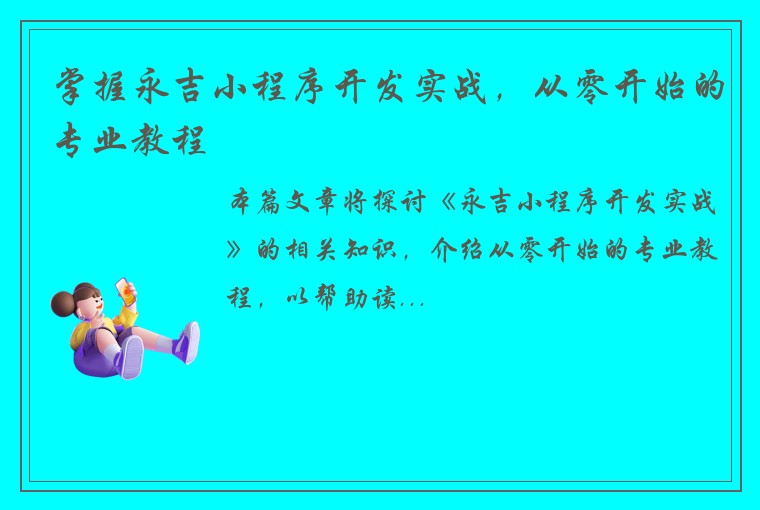 掌握永吉小程序开发实战，从零开始的专业教程

本篇文章将探讨《永吉小程序开发实战》的相关知识，介绍从零开始的专业教程，以帮助读...